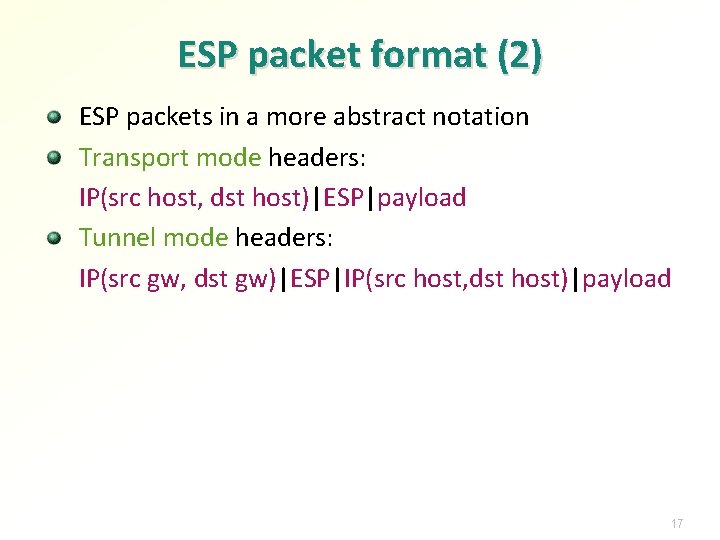 ESP packet format (2)

ESP packets in a more abstract notation

Transport mode headers:

IP(src host, dst host)|ESP|payload

Tunnel mode headers:

IP(src gw, dst gw)|ESP|IP(src host,dst host)|payload

17